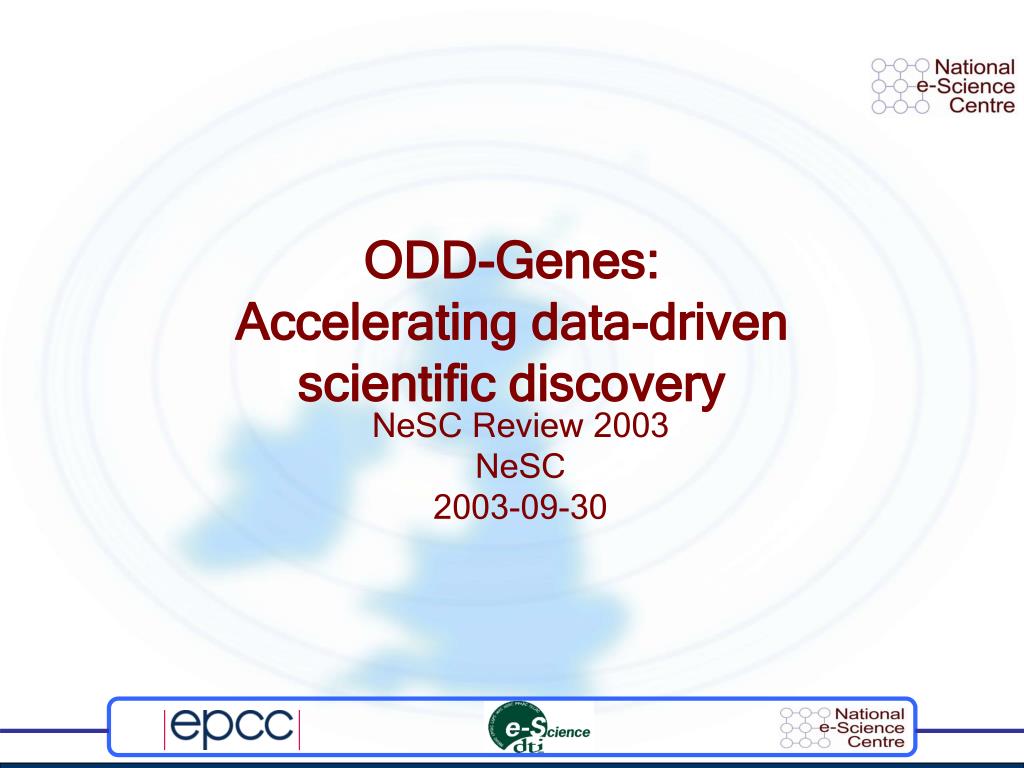 National e-Science Centre

ODD-Genes: Accelerating data-driven scientific discovery

NeSC Review 2003
NeSC
2003-09-30

epcc

e-Science dti

National e-Science Centre